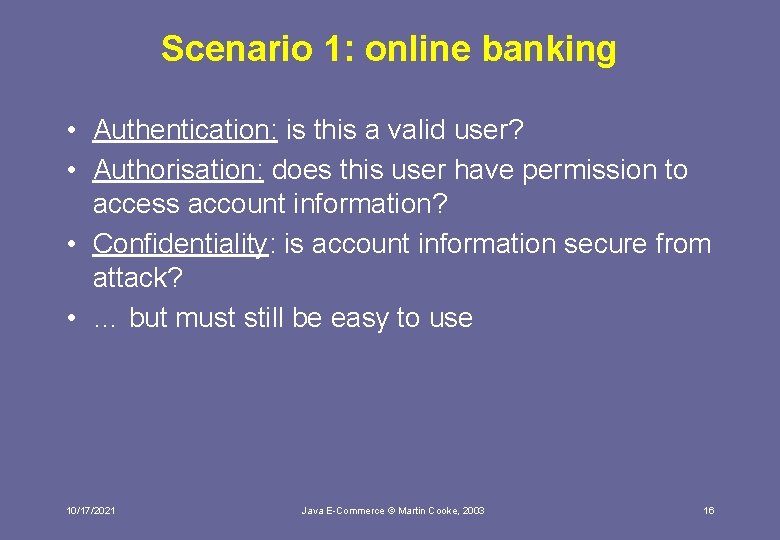 Scenario 1: online banking

• Authentication: is this a valid user?
• Authorisation: does this user have permission to access account information?
• Confidentiality: is account information secure from attack?
• … but must still be easy to use

10/17/2021
Java E-Commerce © Martin Cooke, 2003
16